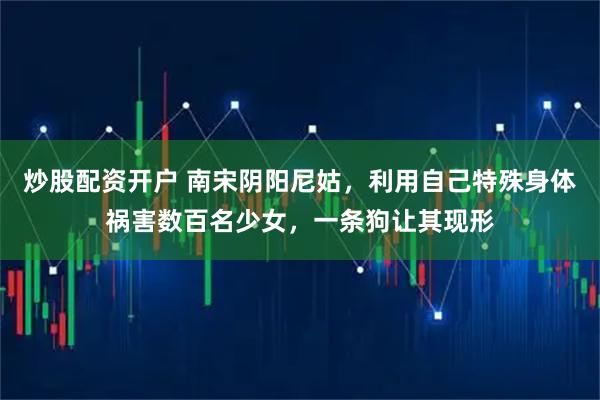 炒股配资开户 南宋阴阳尼姑，利用自己特殊身体祸害数百名少女，一条狗让其现形